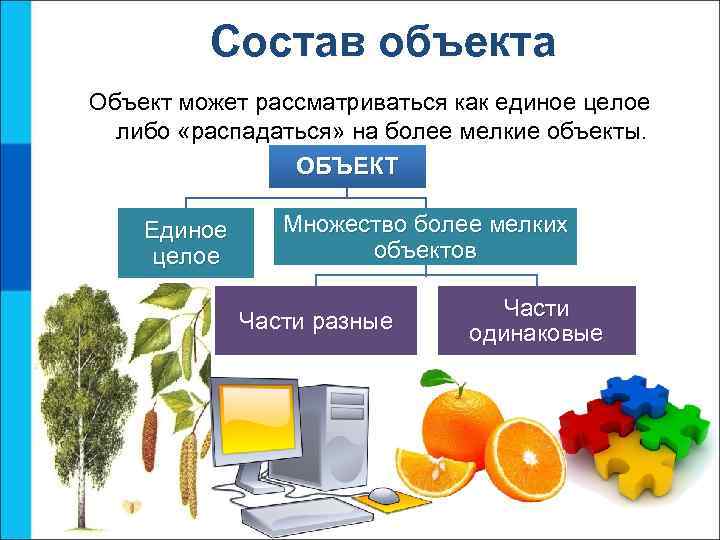 Состав объекта

Объект может рассматриваться как единое целое либо «распадаться» на более мелкие объекты.

ОБЪЕКТ

Единое целое

Множество более мелких объектов

Части разные

Части одинаковые